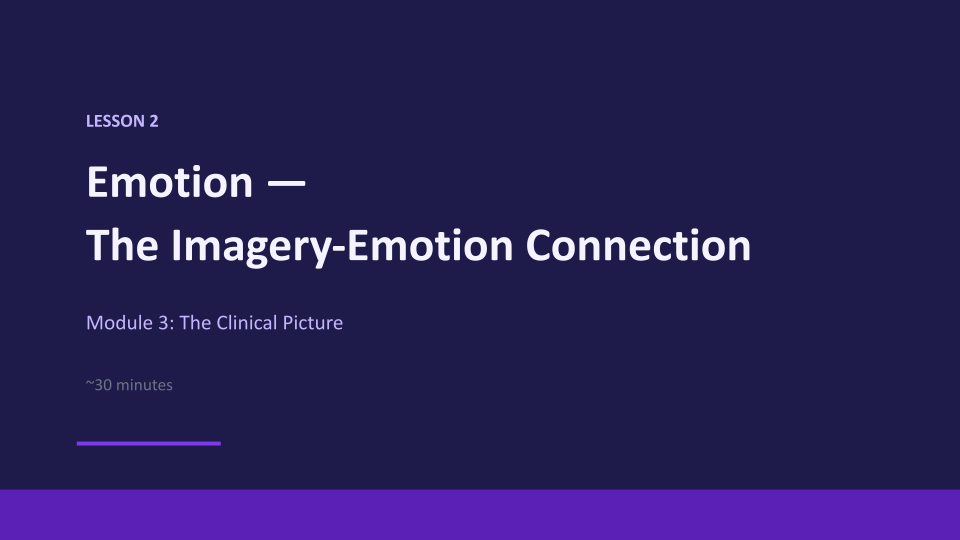 LESSON 2

Emotion —
The Imagery-Emotion Connection

Module 3: The Clinical Picture

~30 minutes